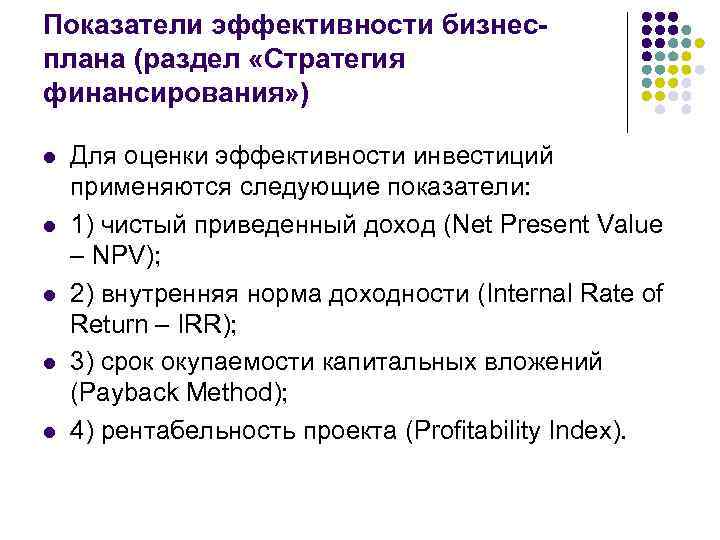 Показатели эффективности бизнес-плана (раздел «Стратегия финансирования»)

- Для оценки эффективности инвестиций применяются следующие показатели:
- 1) чистый приведенный доход (Net Present Value – NPV);
- 2) внутренняя норма доходности (Internal Rate of Return – IRR);
- 3) срок окупаемости капитальных вложений (Payback Method);
- 4) рентабельность проекта (Profitability Index).